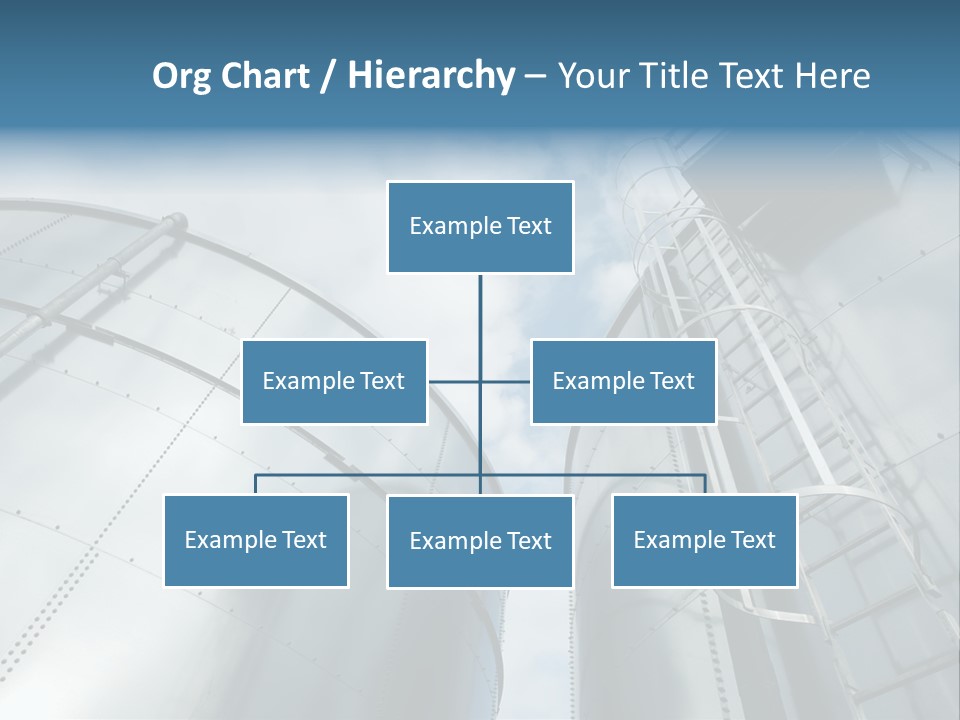 Org Chart / Hierarchy – Your Title Text Here

Example Text

Example Text

Example Text

Example Text

Example Text

Example Text